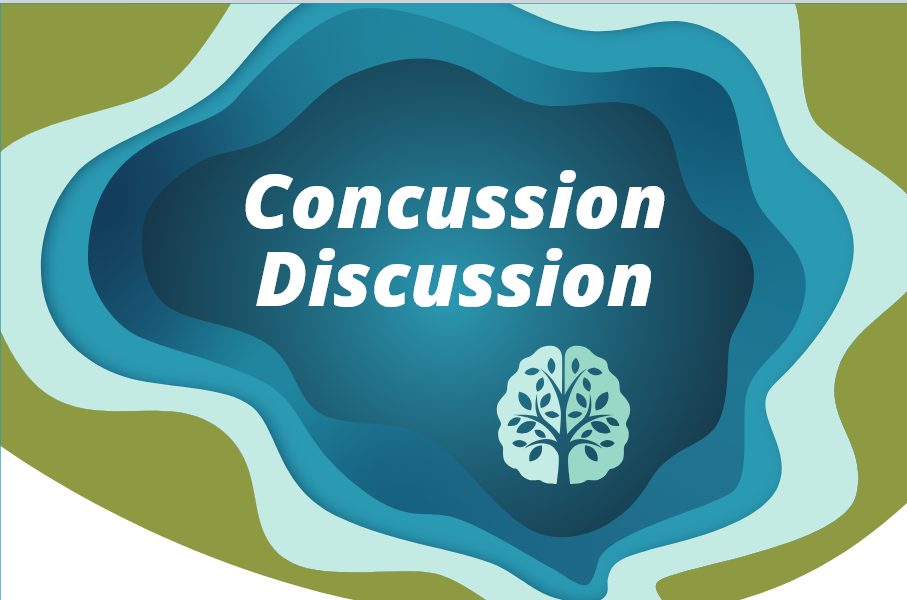 Concussion Discussion